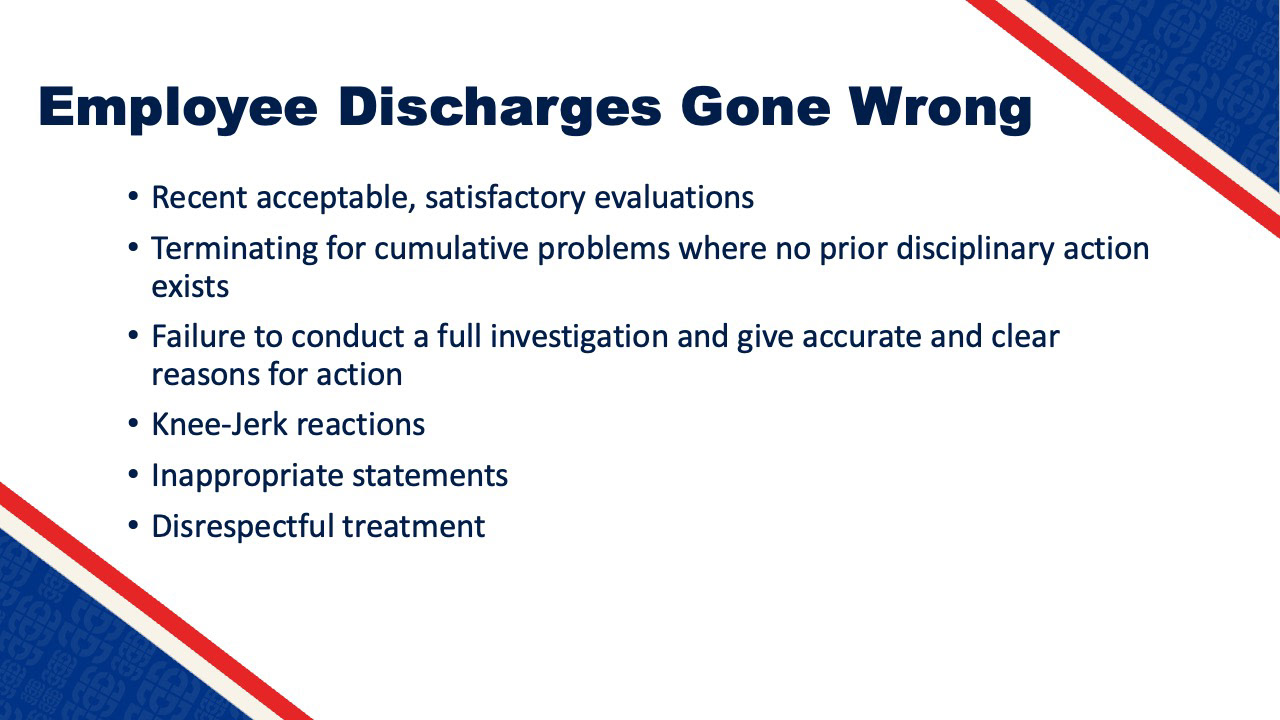 Employee Discharges Gone Wrong

• Recent acceptable, satisfactory evaluations
• Terminating for cumulative problems where no prior disciplinary action exists
• Failure to conduct a full investigation and give accurate and clear reasons for action
• Knee-Jerk reactions
• Inappropriate statements
• Disrespectful treatment